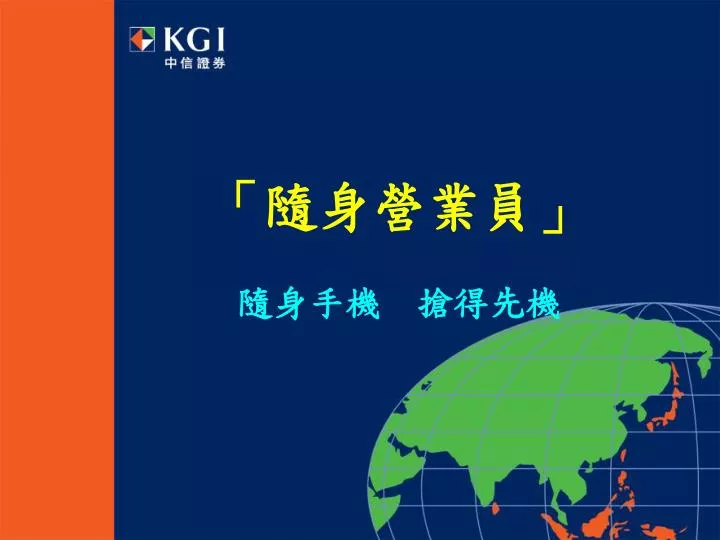 KGI
中信證券

「隨身營業員」

隨身手機　搶得先機